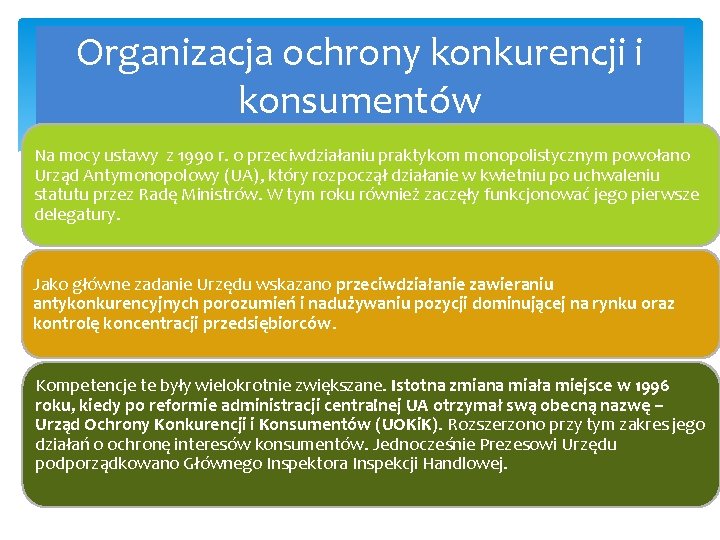 Organizacja ochrony konkurencji i konsumentów

Na mocy ustawy z 1990 r. o przeciwdziałaniu praktykom monopolistycznym powołano Urząd Antymonopolowy (UA), który rozpoczął działanie w kwietniu po uchwaleniu statutu przez Radę Ministrów. W tym roku również zaczęły funkcjonować jego pierwsze delegatury.

Jako główne zadanie Urzędu wskazano przeciwdziałanie zawieraniu antykonkurencyjnych porozumień i nadużywaniu pozycji dominującej na rynku oraz kontrolę koncentracji przedsiębiorców.

Kompetencje te były wielokrotnie zwiększane. Istotna zmiana miała miejsce w 1996 roku, kiedy po reformie administracji centralnej UA otrzymał swą obecną nazwę – Urząd Ochrony Konkurencji i Konsumentów (UOKiK). Rozszerzono przy tym zakres jego działań o ochronę interesów konsumentów. Jednocześnie Prezesowi Urzędu podporządkowano Głównego Inspektora Inspekcji Handlowej.